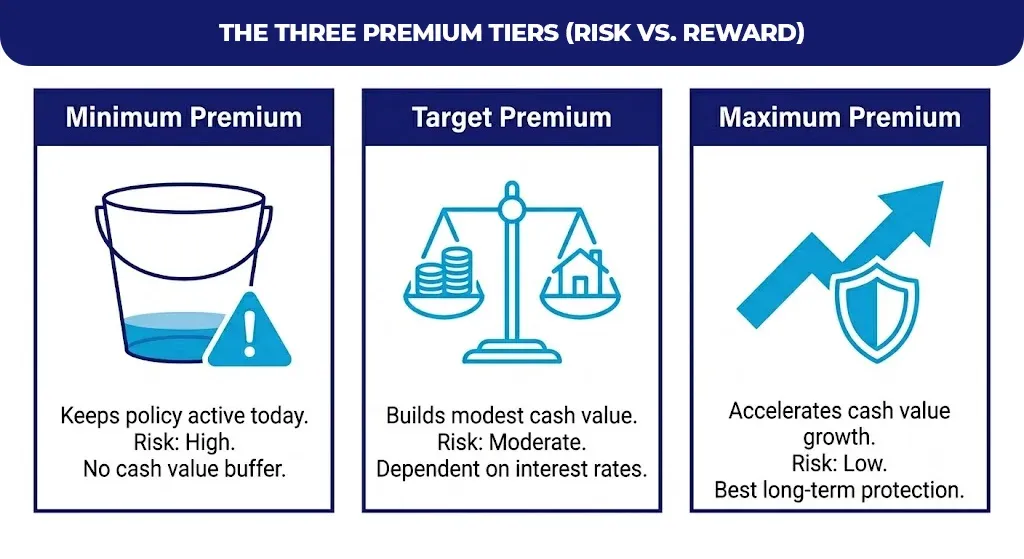 THE THREE PREMIUM TIERS (RISK VS. REWARD)

Minimum Premium

Keeps policy active today.
Risk: High.
No cash value buffer.

Target Premium

Builds modest cash value.
Risk: Moderate.
Dependent on interest rates.

Maximum Premium

Accelerates cash value growth.
Risk: Low.
Best long-term protection.